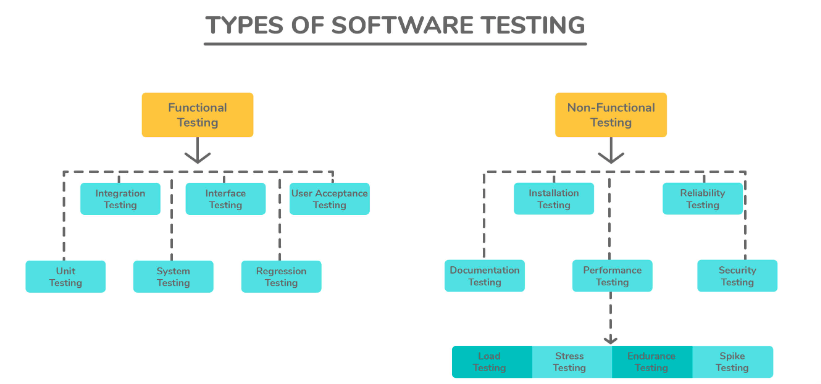 TYPES OF SOFTWARE TESTING

Functional Testing

Integration Testing

Interface Testing

User Acceptance Testing

Unit Testing

System Testing

Regression Testing

Non-Functional Testing

Installation Testing

Reliability Testing

Documentation Testing

Performance Testing

Security Testing

Load Testing

Stress Testing

Endurance Testing

Spike Testing